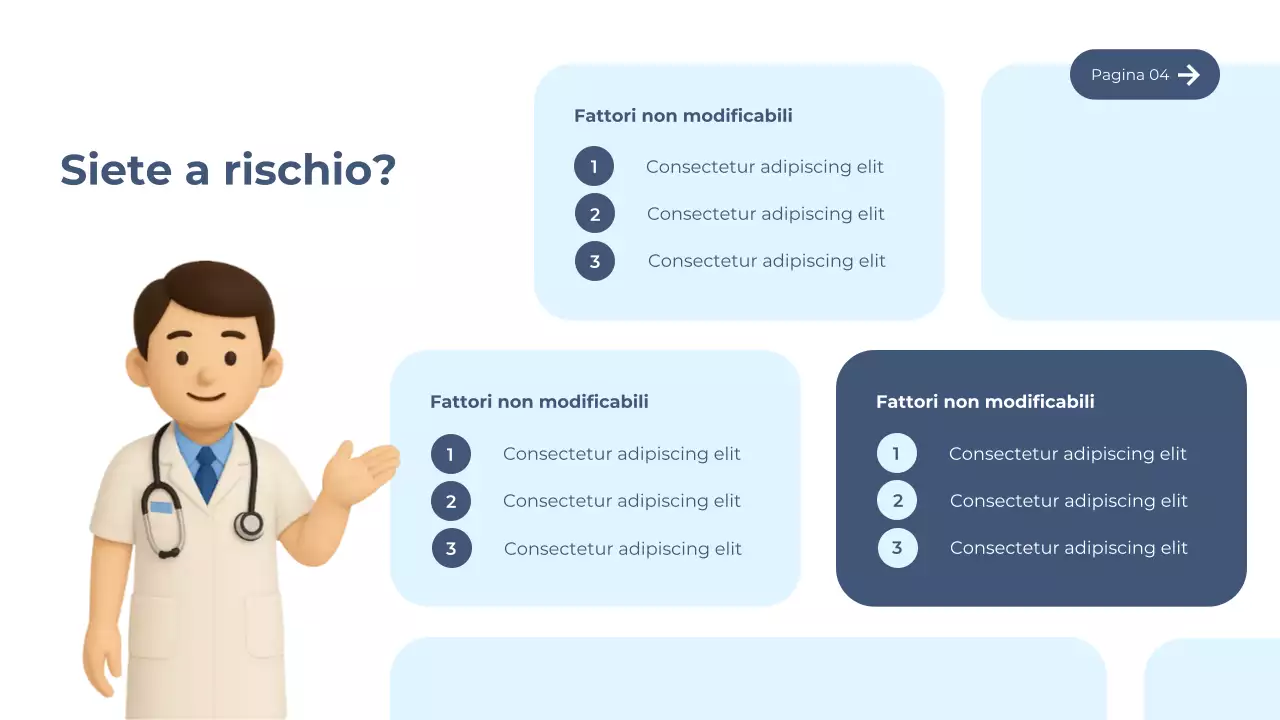 Pagina 04

Siete a rischio?

Fattori non modificabili

1 Consectetur adipiscing elit

2 Consectetur adipiscing elit

3 Consectetur adipiscing elit

Fattori non modificabili

1 Consectetur adipiscing elit

2 Consectetur adipiscing elit

3 Consectetur adipiscing elit

Fattori non modificabili

1 Consectetur adipiscing elit

2 Consectetur adipiscing elit

3 Consectetur adipiscing elit